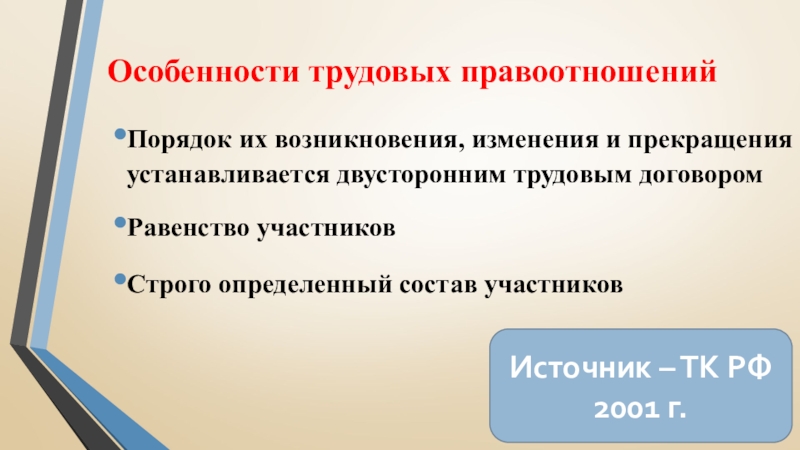 Особенности трудовых правоотношений

•Порядок их возникновения, изменения и прекращения устанавливается двусторонним трудовым договором

•Равенство участников

•Строго определенный состав участников

Источник – ТК РФ 2001 г.